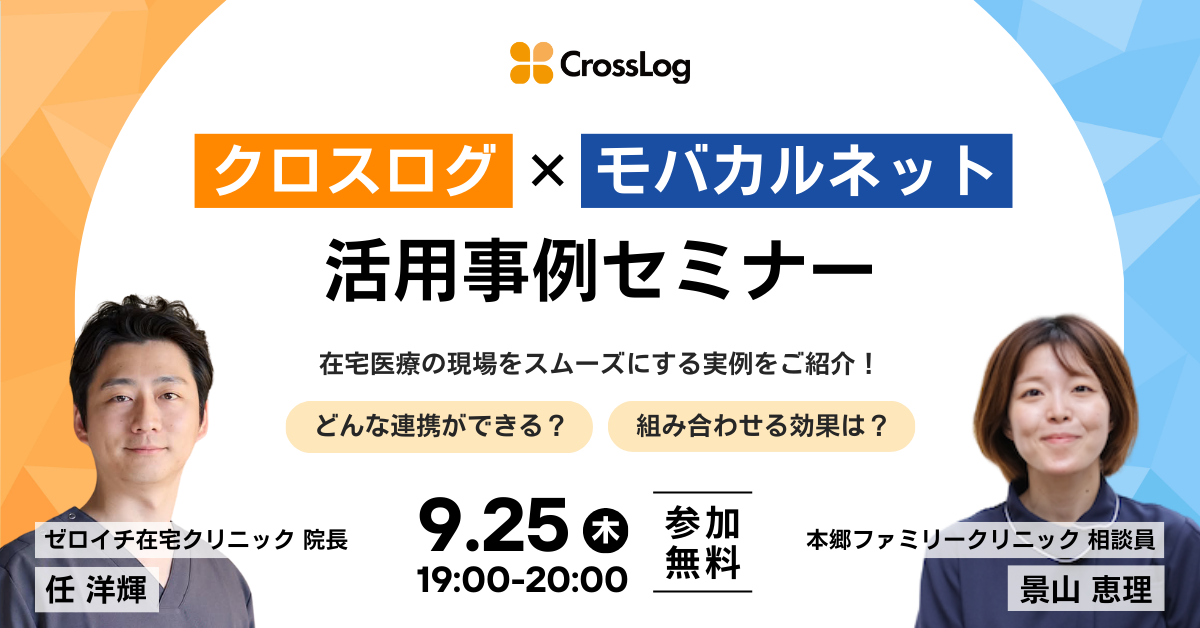 CrossLog

クロスログ × モバカルネット

活用事例セミナー

在宅医療の現場をスムーズにする実例をご紹介！

どんな連携ができる？

組み合わせる効果は？

ゼロイチ在宅クリニック 院長

任 洋輝

9.25 木

19:00-20:00

参加無料

本郷ファミリークリニック 相談員

景山 恵理